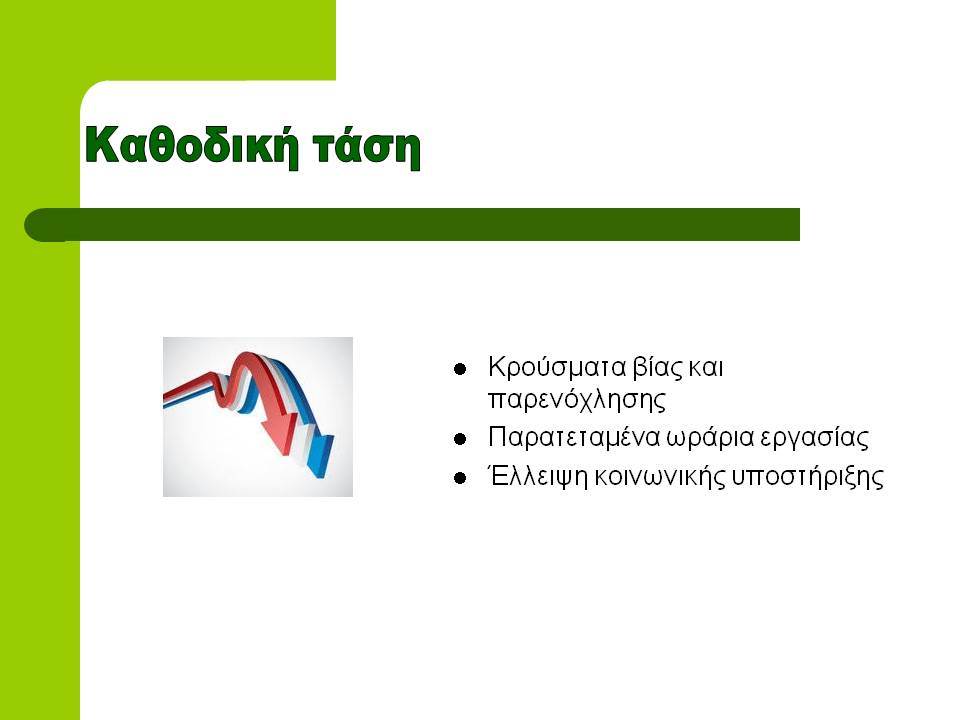 Καθοδική τάση

- Κρούσματα βίας και παρενόχλησης
- Παρατεταμένα ωράρια εργασίας
- Έλλειψη κοινωνικής υποστήριξης